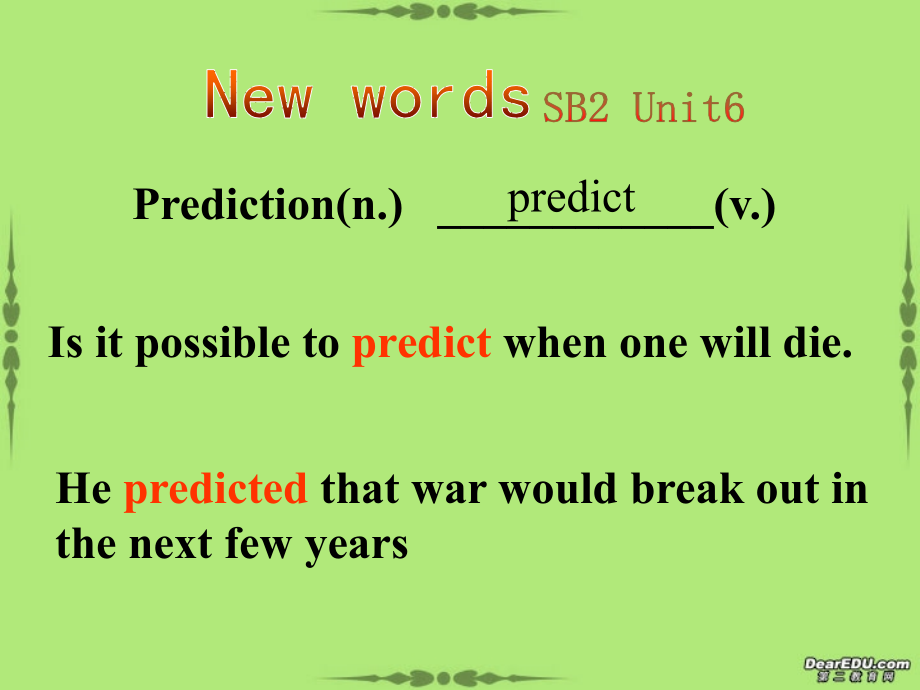 New words SB2 Unit6

Prediction(n.) predict (v.)

Is it possible to predict when one will die.

He predicted that war would break out in the next few years

DearEDU.com
第二教育网